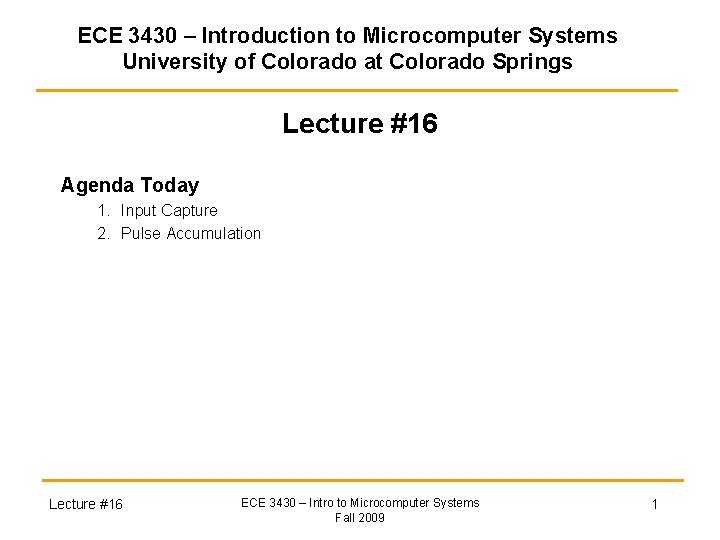 ECE 3430 – Introduction to Microcomputer Systems
University of Colorado at Colorado Springs

Lecture #16

Agenda Today

1. Input Capture
2. Pulse Accumulation

Lecture #16

ECE 3430 – Intro to Microcomputer Systems
Fall 2009

1